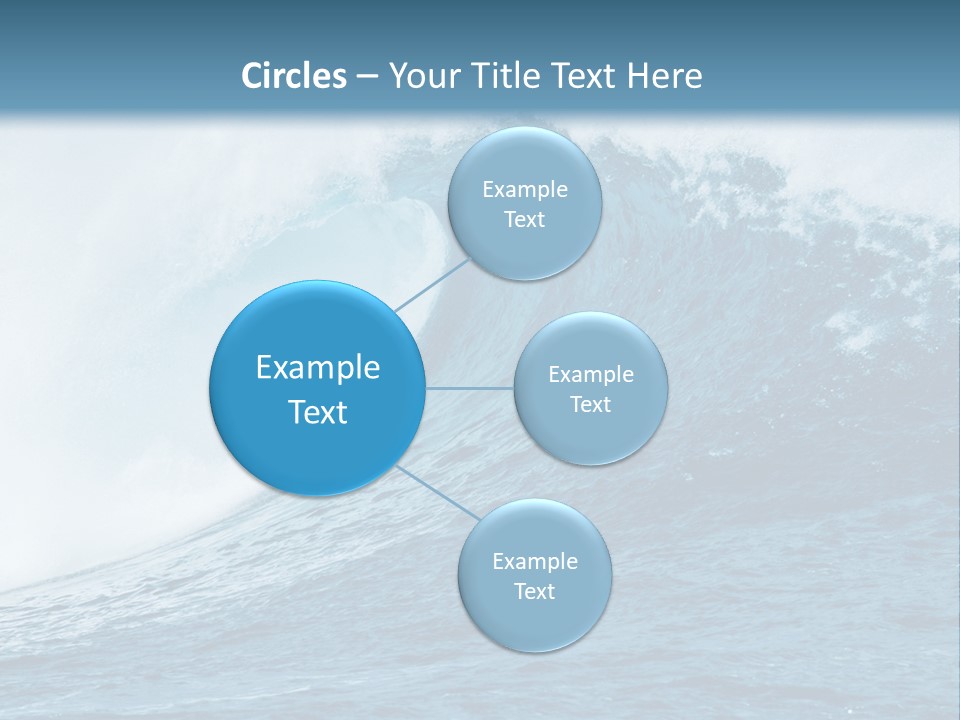 Circles – Your Title Text Here

Example Text

Example Text

Example Text

Example Text